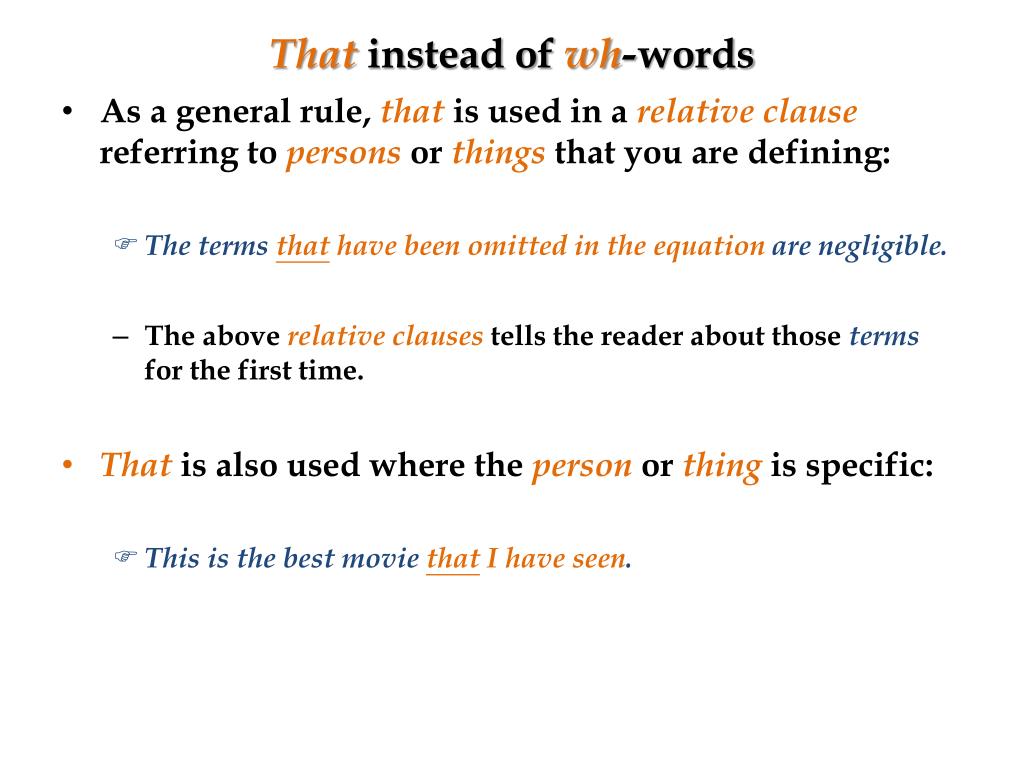 That instead of wh-words

• As a general rule, that is used in a relative clause referring to persons or things that you are defining:

☞ The terms that have been omitted in the equation are negligible.

– The above relative clauses tells the reader about those terms for the first time.

• That is also used where the person or thing is specific:

☞ This is the best movie that I have seen.